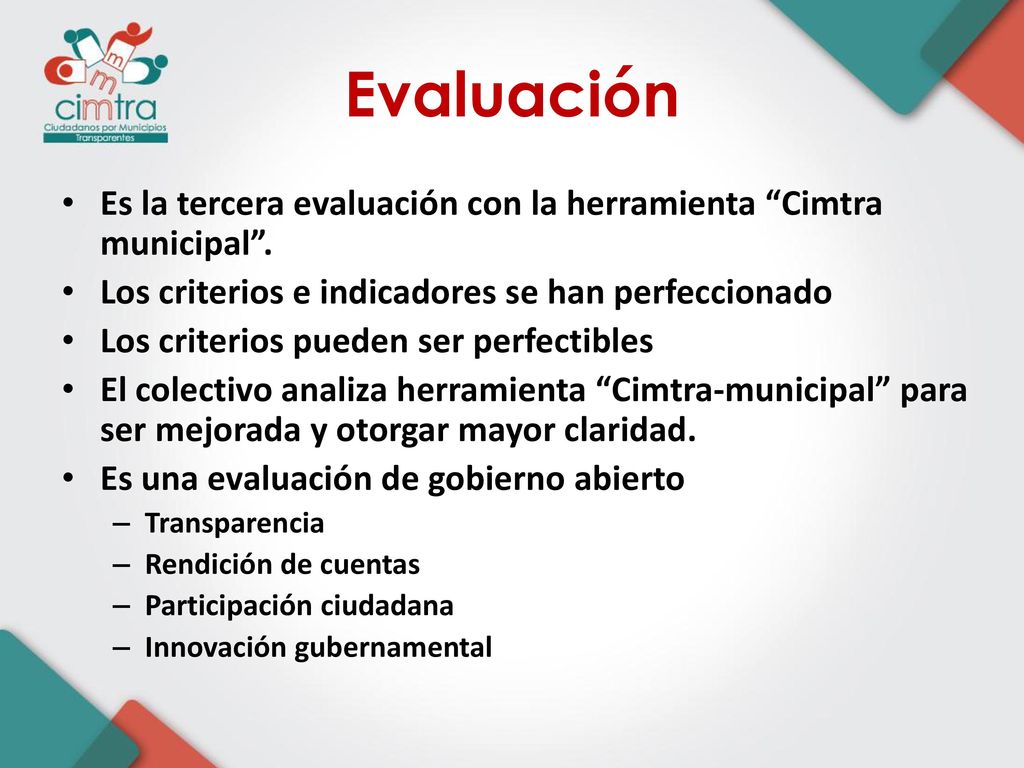 cimtra
Ciudadanos por Municipios Transparentes

Evaluación

• Es la tercera evaluación con la herramienta “Cimtra municipal”.
• Los criterios e indicadores se han perfeccionado
• Los criterios pueden ser perfectibles
• El colectivo analiza herramienta “Cimtra-municipal” para ser mejorada y otorgar mayor claridad.
• Es una evaluación de gobierno abierto
– Transparencia
– Rendición de cuentas
– Participación ciudadana
– Innovación gubernamental